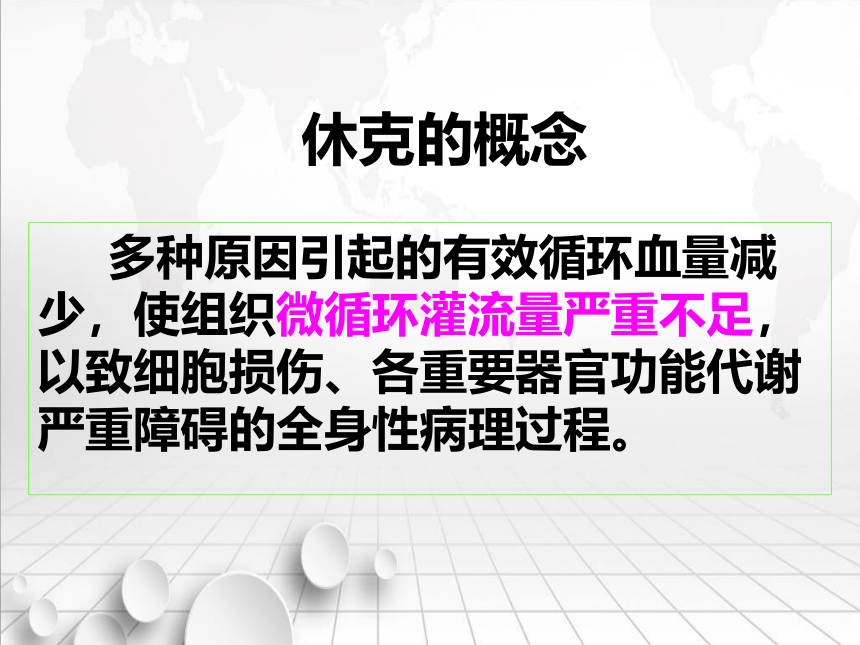 休克的概念

多种原因引起的有效循环血量减少，使组织微循环灌流量严重不足，以致细胞损伤、各重要器官功能代谢严重障碍的全身性病理过程。